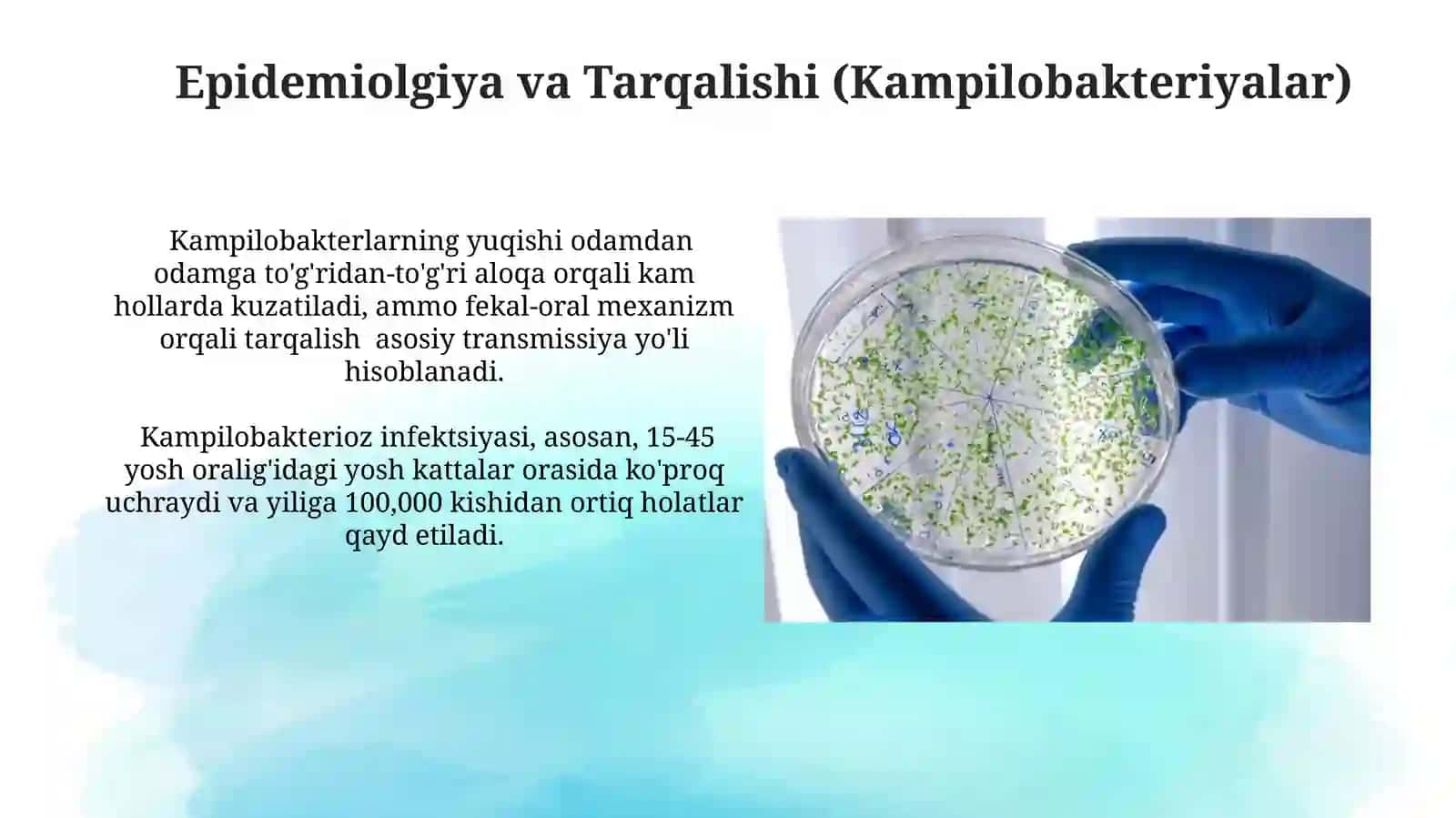 Epidemiolgiya va Tarqalishi (Kampilobakteriyalar)

Kampilobakterlarning yuqishi odamdan odamga to'g'ridan-to'g'ri aloqa orqali kam hollarda kuzatiladi, ammo fekal-oral mexanizm orqali tarqalish asosiy transmissiya yo'li hisoblanadi.

Kampilobakterioz infektsiyasi, asosan, 15-45 yosh oralig'idagi yosh kattalar orasida ko'proq uchraydi va yiliga 100,000 kishidan ortiq holatlar qayd etiladi.